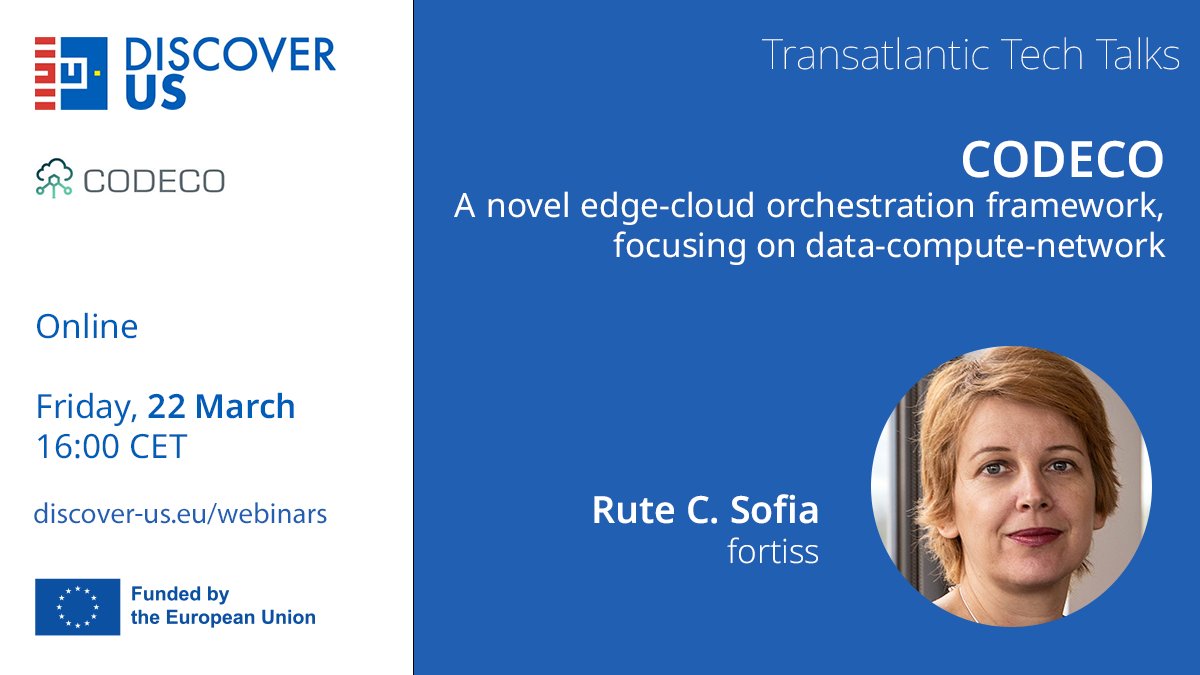 DISCOVER US

CODECO

Online

Friday, 22 March
16:00 CET

discover-us.eu/webinars

Funded by the European Union

Transatlantic Tech Talks

CODECO
A novel edge-cloud orchestration framework, focusing on data-compute-network

Rute C. Sofia
fortiss